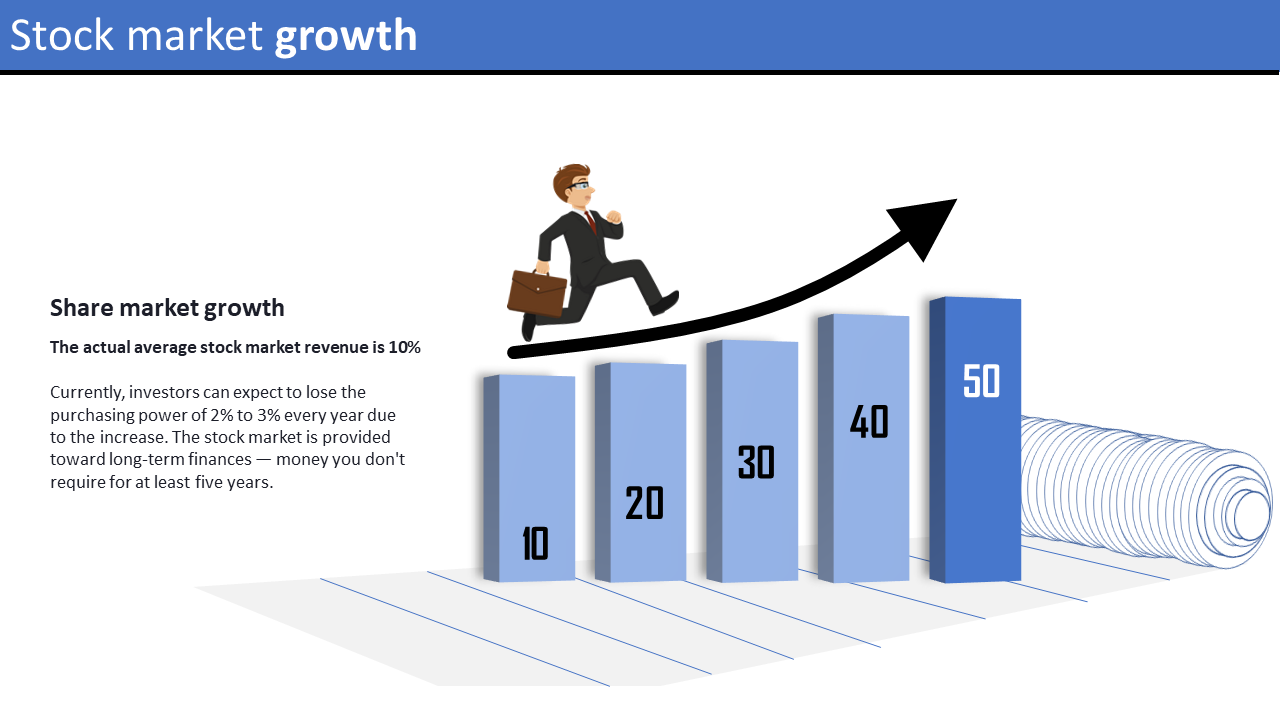 Stock market growth

Share market growth

The actual average stock market revenue is 10%

Currently, investors can expect to lose the purchasing power of 2% to 3% every year due to the increase. The stock market is provided toward long-term finances — money you don't require for at least five years.

10

20

30

40

50